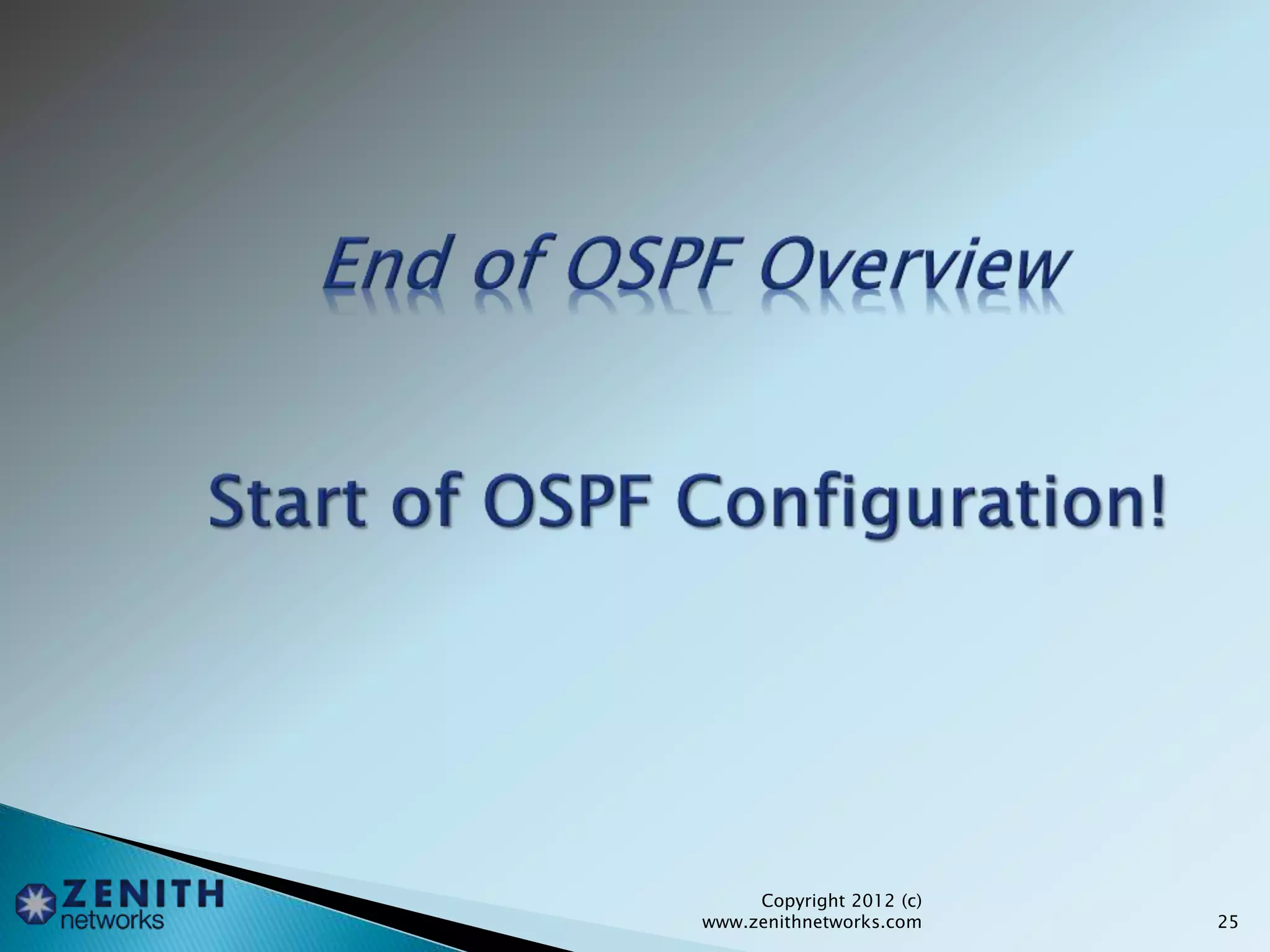 End of OSPF Overview

Start of OSPF Configuration!

ZENITH networks

Copyright 2012 (c)
www.zenithnetworks.com

25